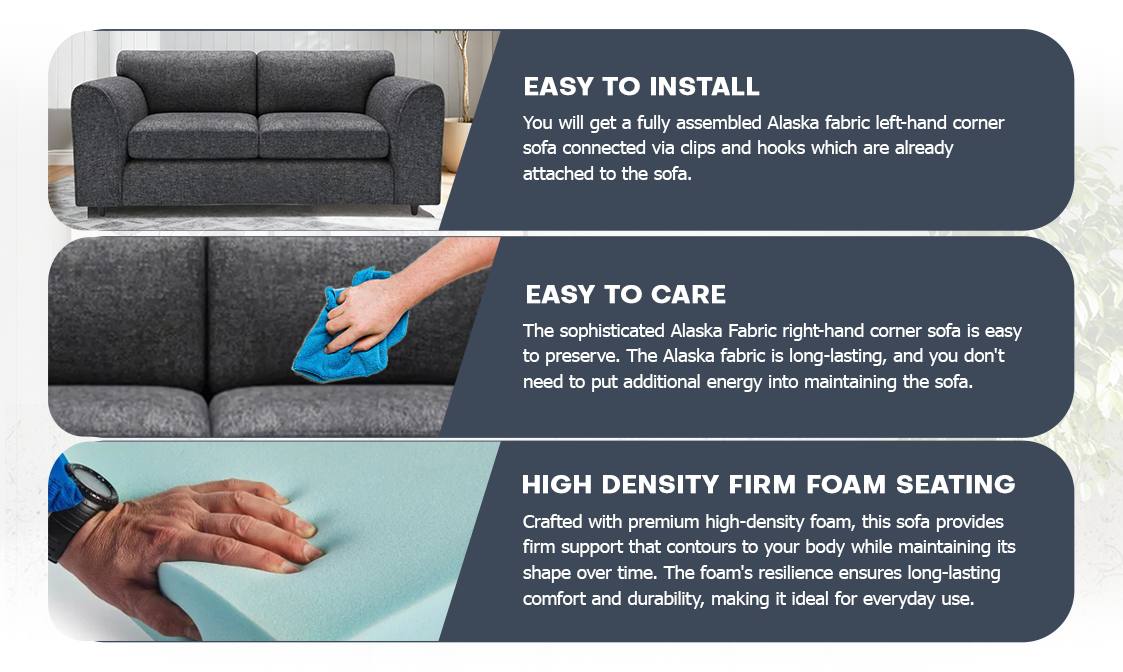 EASY TO INSTALL

You will get a fully assembled Alaska fabric left-hand corner sofa connected via clips and hooks which are already attached to the sofa.

EASY TO CARE

The sophisticated Alaska Fabric right-hand corner sofa is easy to preserve. The Alaska fabric is long-lasting, and you don't need to put additional energy into maintaining the sofa.

HIGH DENSITY FIRM FOAM SEATING

Crafted with premium high-density foam, this sofa provides firm support that contours to your body while maintaining its shape over time. The foam's resilience ensures long-lasting comfort and durability, making it ideal for everyday use.